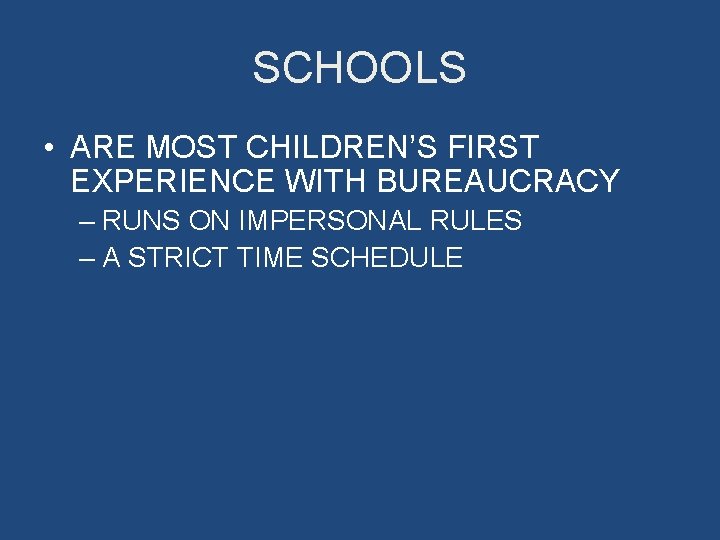 SCHOOLS

• ARE MOST CHILDREN'S FIRST EXPERIENCE WITH BUREAUCRACY
– RUNS ON IMPERSONAL RULES
– A STRICT TIME SCHEDULE